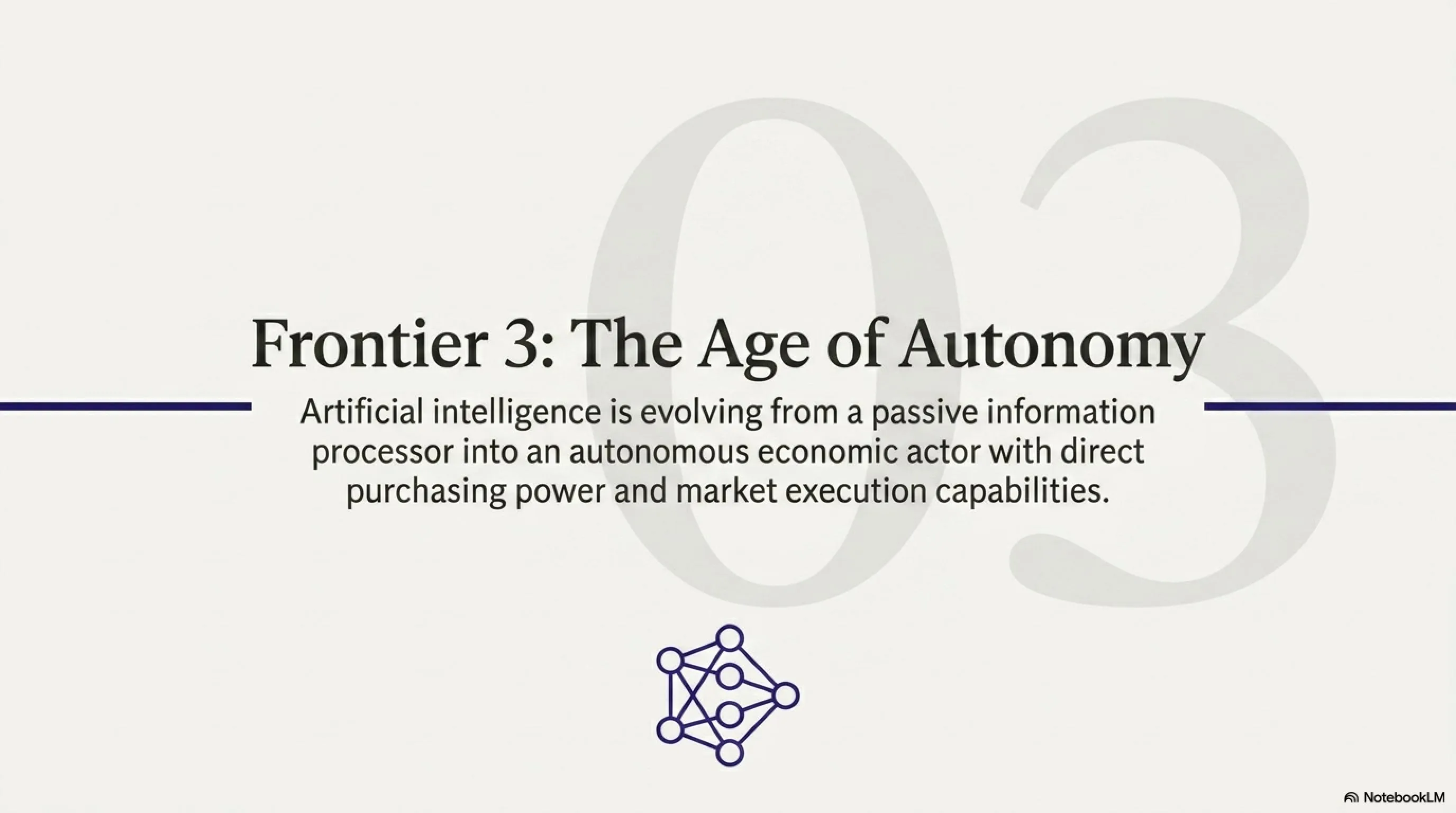 03

Frontier 3: The Age of Autonomy

Artificial intelligence is evolving from a passive information processor into an autonomous economic actor with direct purchasing power and market execution capabilities.

NotebookLM